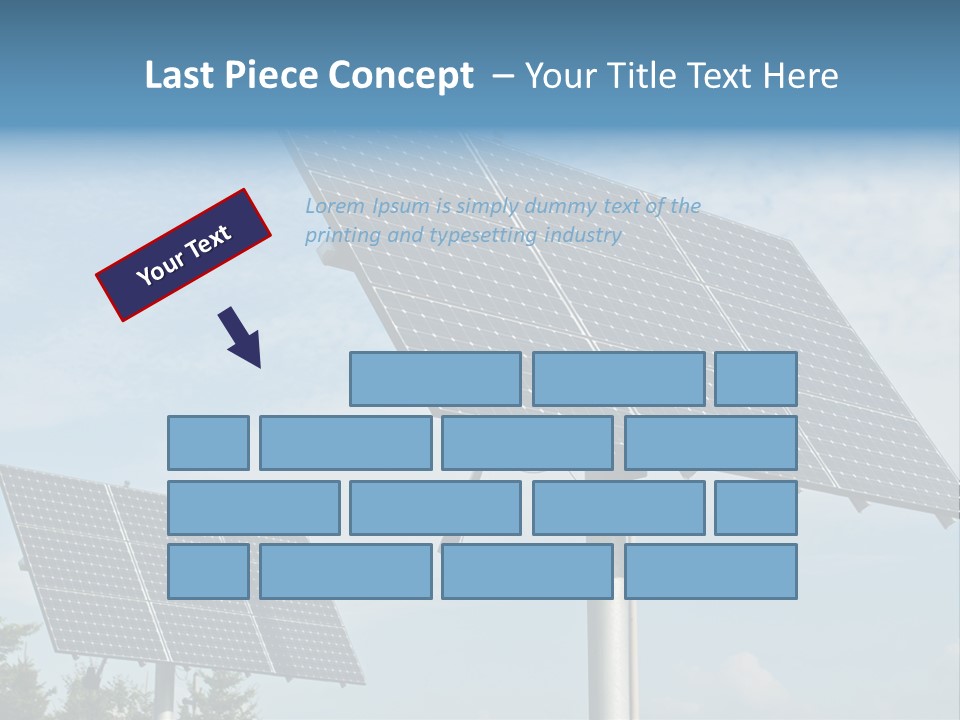 Last Piece Concept – Your Title Text Here

Your Text

Lorem Ipsum is simply dummy text of the printing and typesetting industry